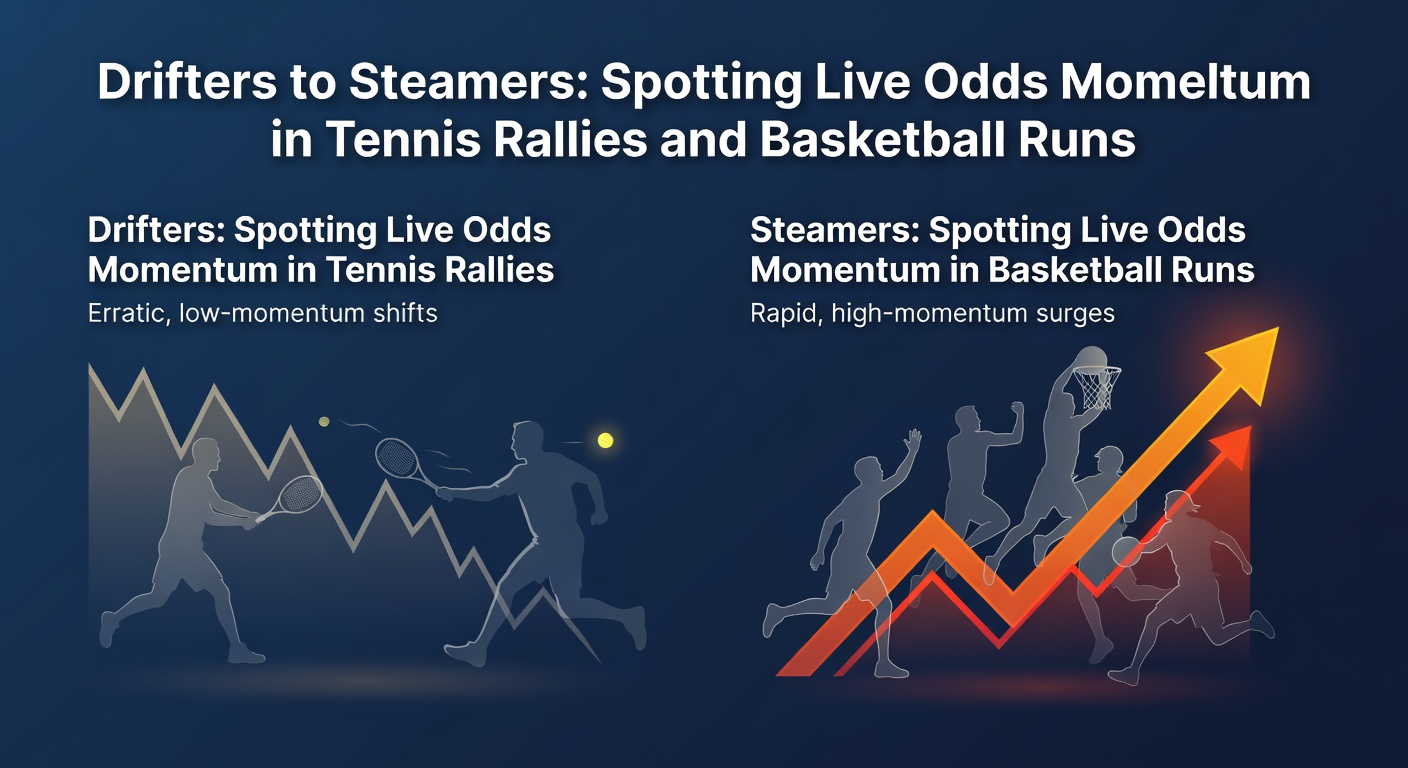 Drifters to Steamers: Spotting Live Odds Momeltum in Tennis Rallies and Basketball Runs

Drifters: Spotting Live Odds Momentum in Tennis Rallies

Erratic, low-momentum shifts

Steamers: Spotting Live Odds Momentum in Basketball Runs

Rapid, high-momentum surges